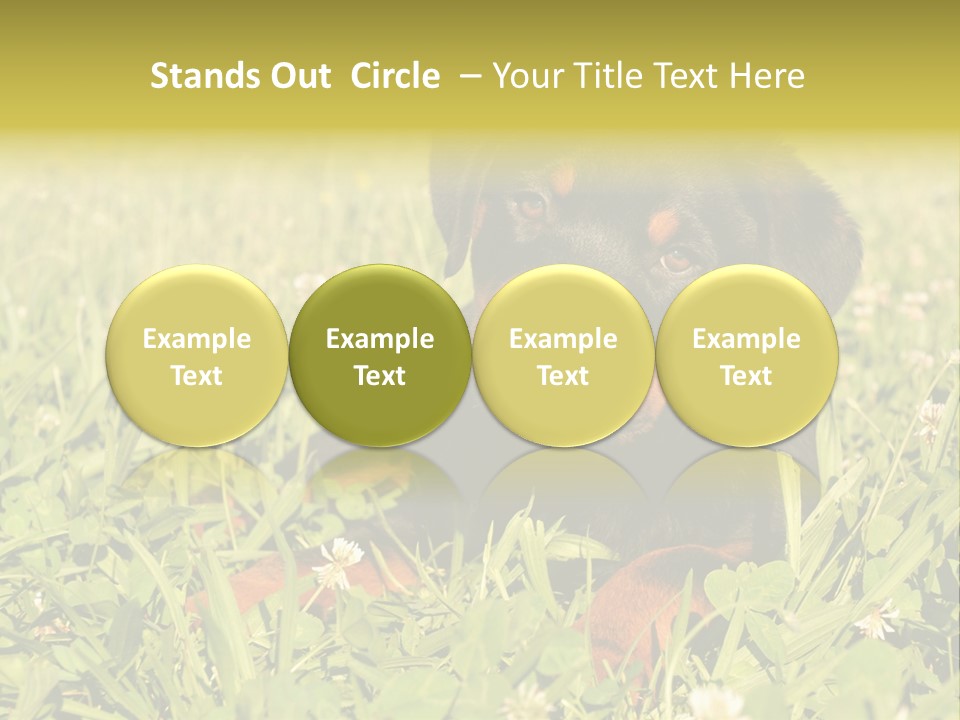 Stands Out  Circle  – Your Title Text Here

Example Text

Example Text

Example Text

Example Text